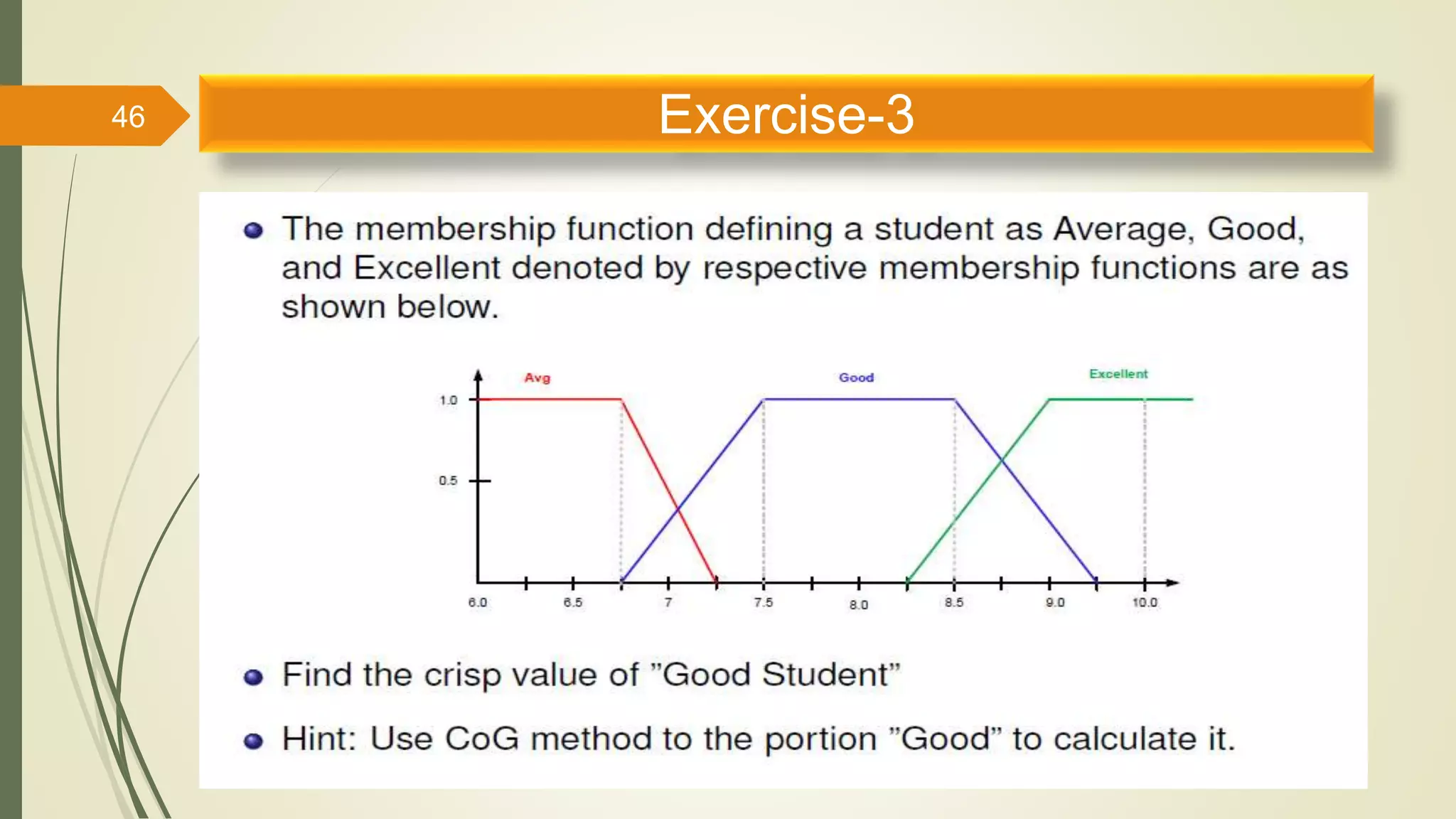 46

Exercise-3

The membership function defining a student as Average, Good, and Excellent denoted by respective membership functions are as shown below.

Avg
Good
Excellent
1.0
0.5
6.0
6.5
7
7.5
8.0
8.5
9.0
10.0

Find the crisp value of "Good Student"

Hint: Use CoG method to the portion "Good" to calculate it.